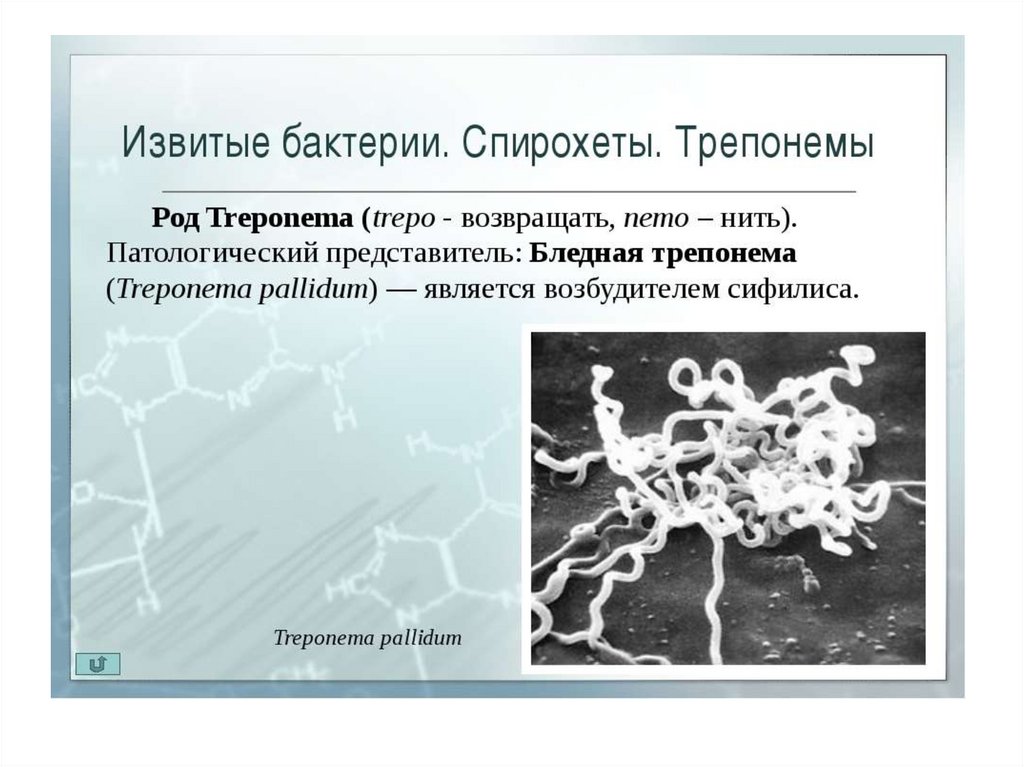 Извитые бактерии. Спирохеты. Трепонемы

Род Treponema (trepo - возвращать, nemo – нить). Патологический представитель: Бледная трепонема (Treponema pallidum) — является возбудителем сифилиса.

Treponema pallidum